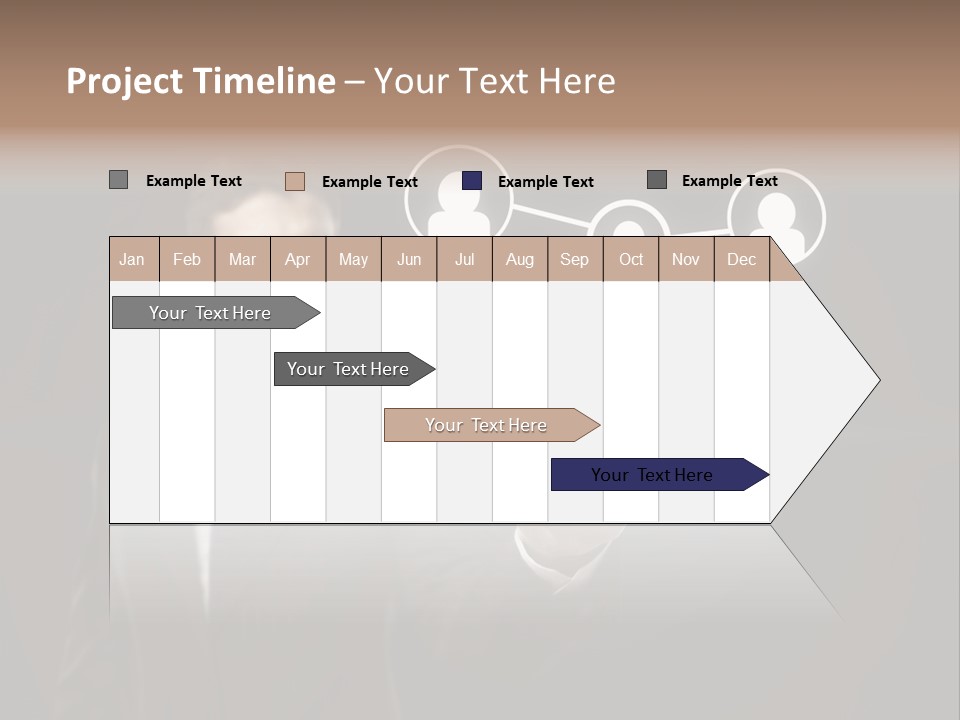 Project Timeline – Your Text Here

Example Text  Example Text  Example Text  Example Text

| Jan | Feb | Mar | Apr | May | Jun | Jul | Aug | Sep | Oct | Nov | Dec |
|---|---|---|---|---|---|---|---|---|---|---|---|

Your Text Here

Your Text Here

Your Text Here

Your Text Here